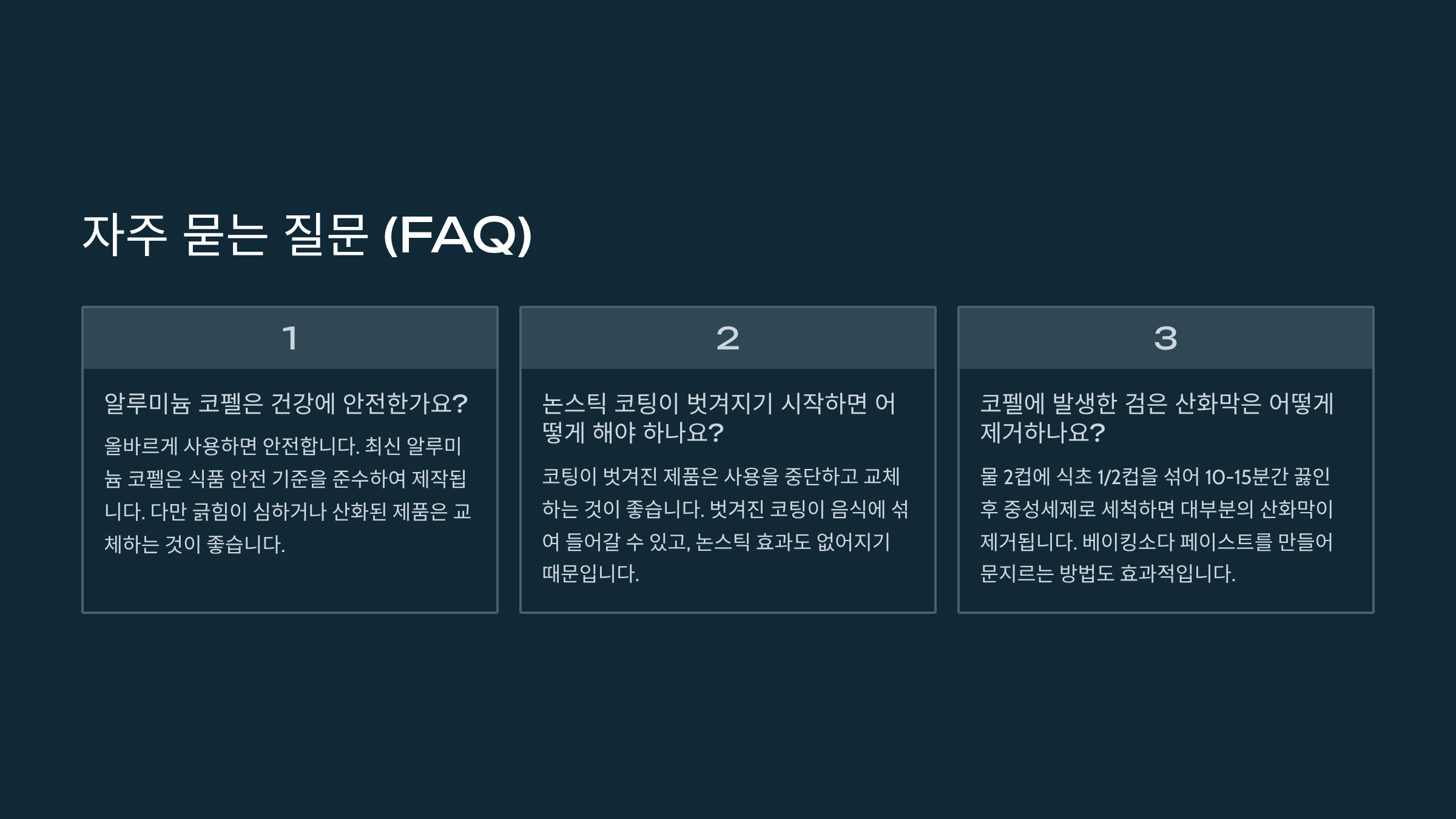 자주 묻는 질문 (FAQ)

1

알루미늄 코펠은 건강에 안전한가요?

올바르게 사용하면 안전합니다. 최신 알루미늄 코펠은 식품 안전 기준을 준수하여 제작됩니다. 다만 긁힘이 심하거나 산화된 제품은 교체하는 것이 좋습니다.

2

논스틱 코팅이 벗겨지기 시작하면 어떻게 해야 하나요?

코팅이 벗겨진 제품은 사용을 중단하고 교체하는 것이 좋습니다. 벗겨진 코팅이 음식에 섞여 들어갈 수 있고, 논스틱 효과도 없어지기 때문입니다.

3

코펠에 발생한 검은 산화막은 어떻게 제거하나요?

물 2컵에 식초 1/2컵을 섞어 10-15분간 끓인 후 중성세제로 세척하면 대부분의 산화막이 제거됩니다. 베이킹소다 페이스트를 만들어 문지르는 방법도 효과적입니다.